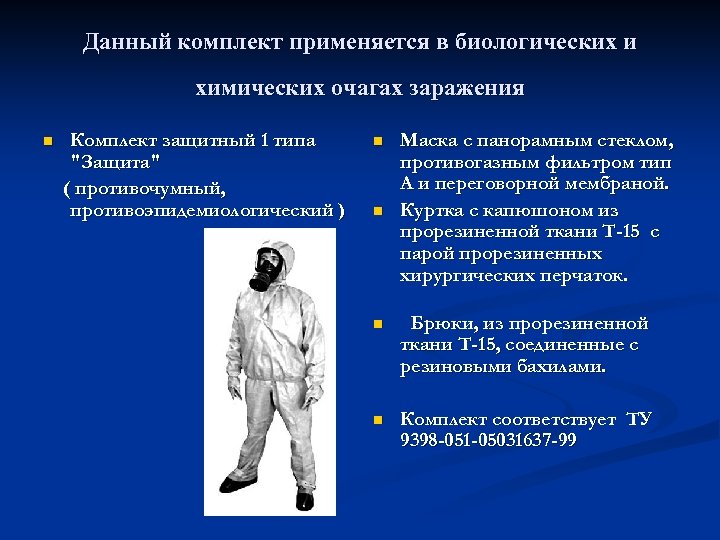 Данный комплект применяется в биологических и химических очагах заражения

Комплект защитный 1 типа "Защита"
( противочумный, противоэпидемиологический )

Маска с панорамным стеклом, противогазным фильтром тип А и переговорной мембраной.

Куртка с капюшоном из прорезиненной ткани Т-15 с парой прорезиненных хирургических перчаток.

Брюки, из прорезиненной ткани Т-15, соединенные с резиновыми бахилами.

Комплект соответствует ТУ 9398-051-05031637-99